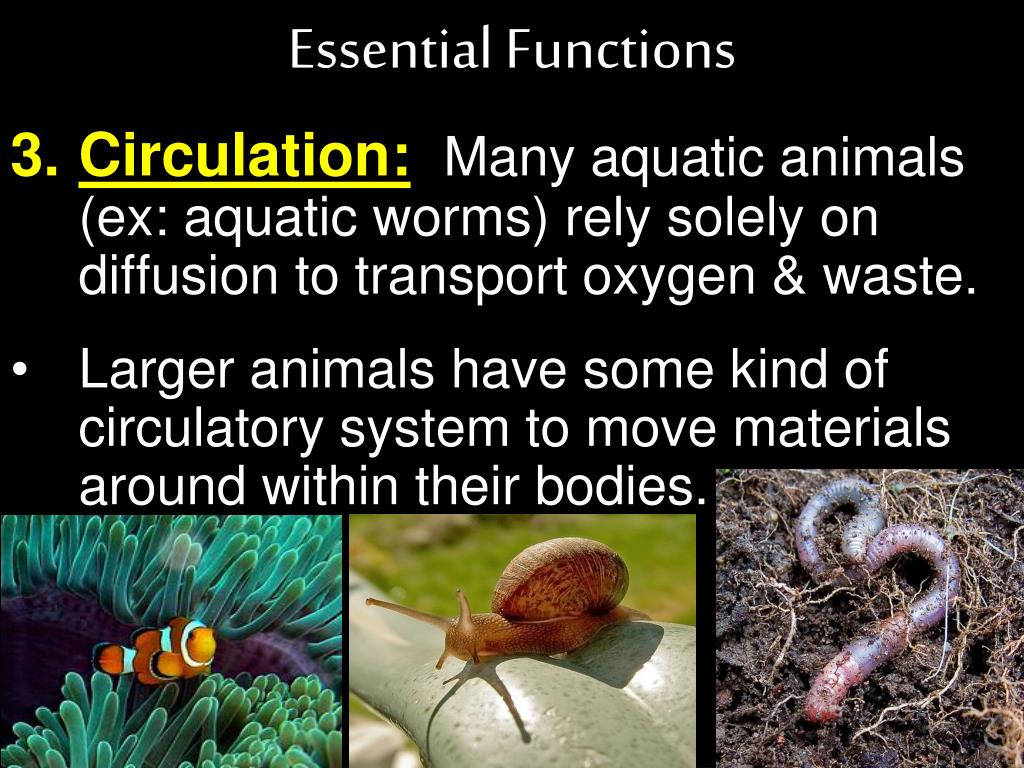 Essential Functions

3. Circulation: Many aquatic animals (ex: aquatic worms) rely solely on diffusion to transport oxygen & waste.

• Larger animals have some kind of circulatory system to move materials around within their bodies.